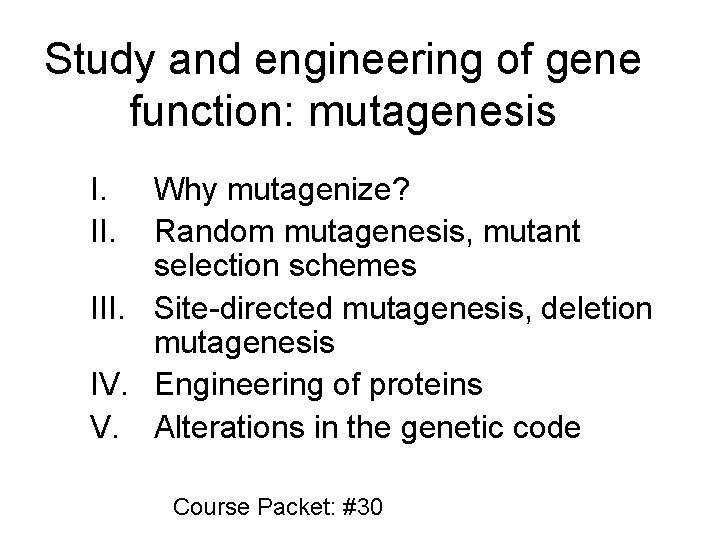 Study and engineering of gene function: mutagenesis

I. Why mutagenize?
II. Random mutagenesis, mutant selection schemes
III. Site-directed mutagenesis, deletion mutagenesis
IV. Engineering of proteins
V. Alterations in the genetic code

Course Packet: #30